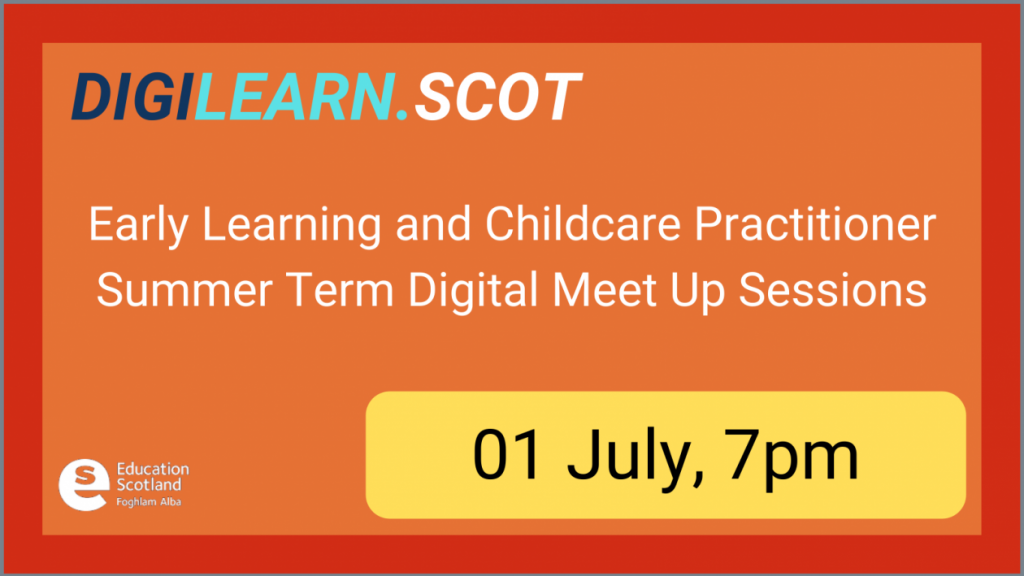 DIGILEARN.SCOT

Early Learning and Childcare Practitioner Summer Term Digital Meet Up Sessions

01 July, 7pm

Education Scotland
Foghlam Alba